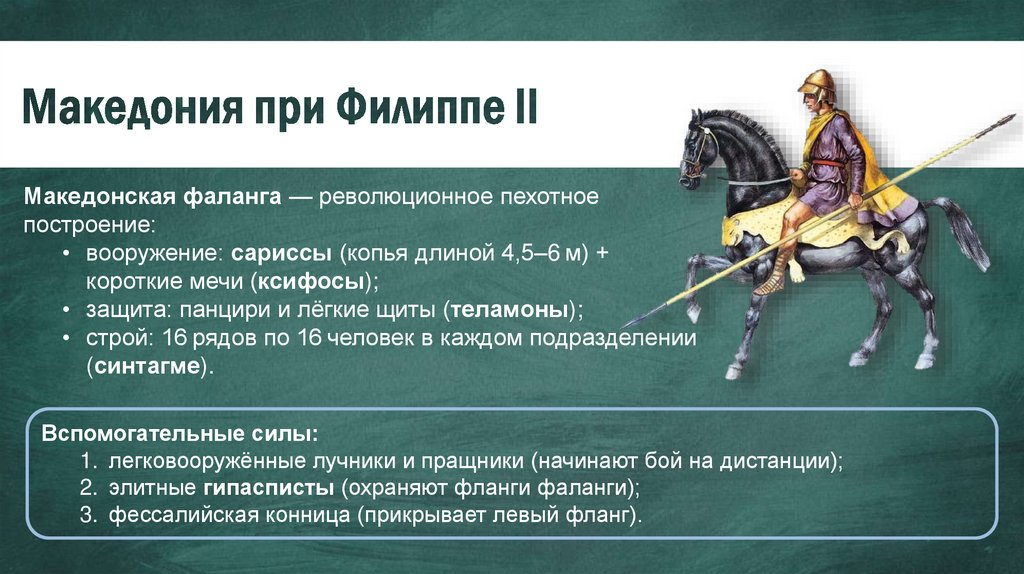 Македония при Филиппе II

Македонская фаланга — революционное пехотное построение:
• вооружение: сариссы (копья длиной 4,5–6 м) + короткие мечи (ксифосы);
• защита: панцири и лёгкие щиты (теламоны);
• строй: 16 рядов по 16 человек в каждом подразделении (синтагме).

Вспомогательные силы:
1. легковооружённые лучники и пращники (начинают бой на дистанции);
2. элитные гипасписты (охраняют фланги фаланги);
3. фессалийская конница (прикрывает левый фланг).